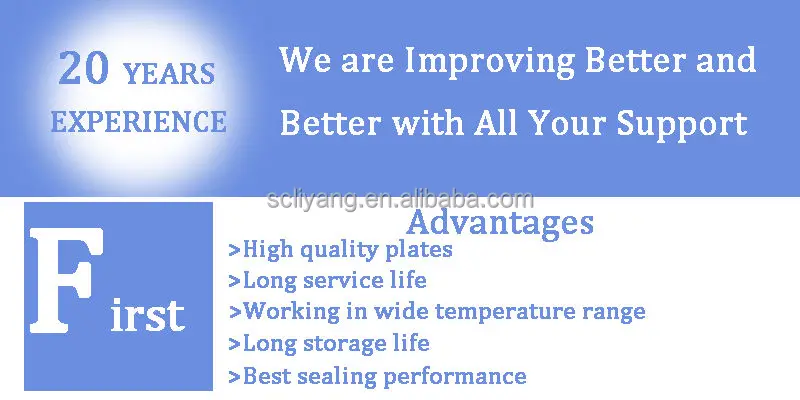 20 YEARS EXPERIENCE

We are Improving Better and Better with All Your Support

scliyang.en.alibaba.com

First

Advantages
>High quality plates
>Long service life
>Working in wide temperature range
>Long storage life
>Best sealing performance